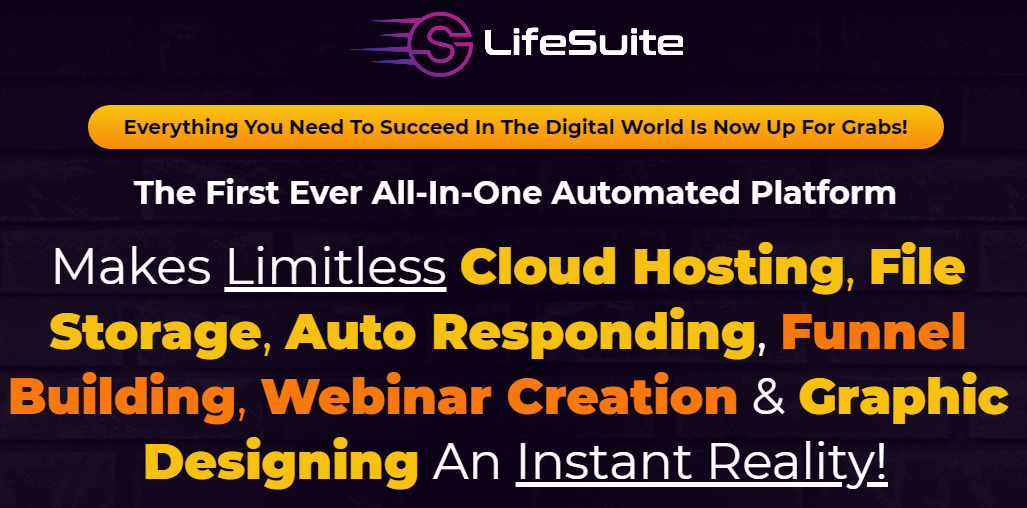 LifeSuite

Everything You Need To Succeed In The Digital World Is Now Up For Grabs!

The First Ever All-In-One Automated Platform

Makes Limitless Cloud Hosting, File Storage, Auto Responding, Funnel Building, Webinar Creation & Graphic Designing An Instant Reality!